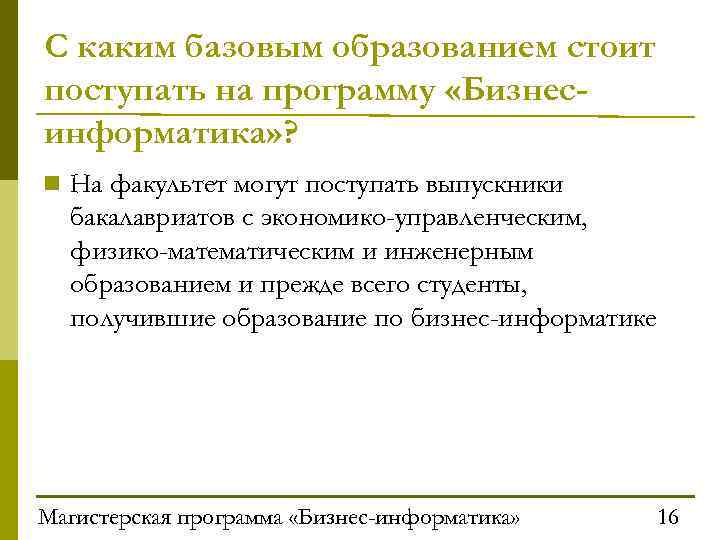 С каким базовым образованием стоит поступать на программу «Бизнес-информатика»?

На факультет могут поступать выпускники бакалавриатов с экономико-управленческим, физико-математическим и инженерным образованием и прежде всего студенты, получившие образование по бизнес-информатике

Магистерская программа «Бизнес-информатика» 16